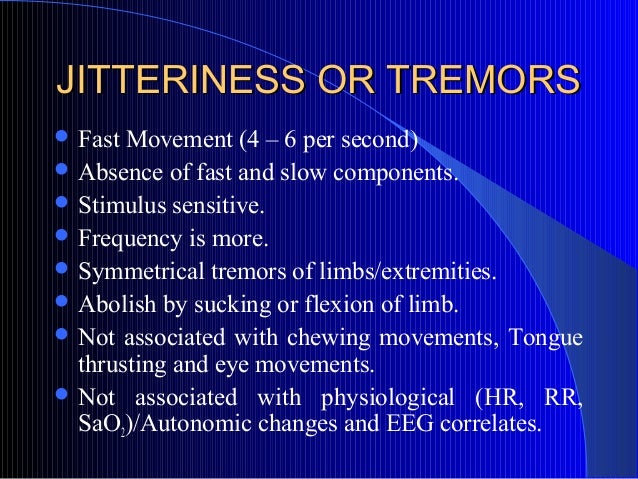 JITTERINESS OR TREMORS

- Fast Movement (4 – 6 per second)
- Absence of fast and slow components.
- Stimulus sensitive.
- Frequency is more.
- Symmetrical tremors of limbs/extremities.
- Abolish by sucking or flexion of limb.
- Not associated with chewing movements, Tongue thrusting and eye movements.
- Not associated with physiological (HR, RR, $SaO_2$)/Autonomic changes and EEG correlates.